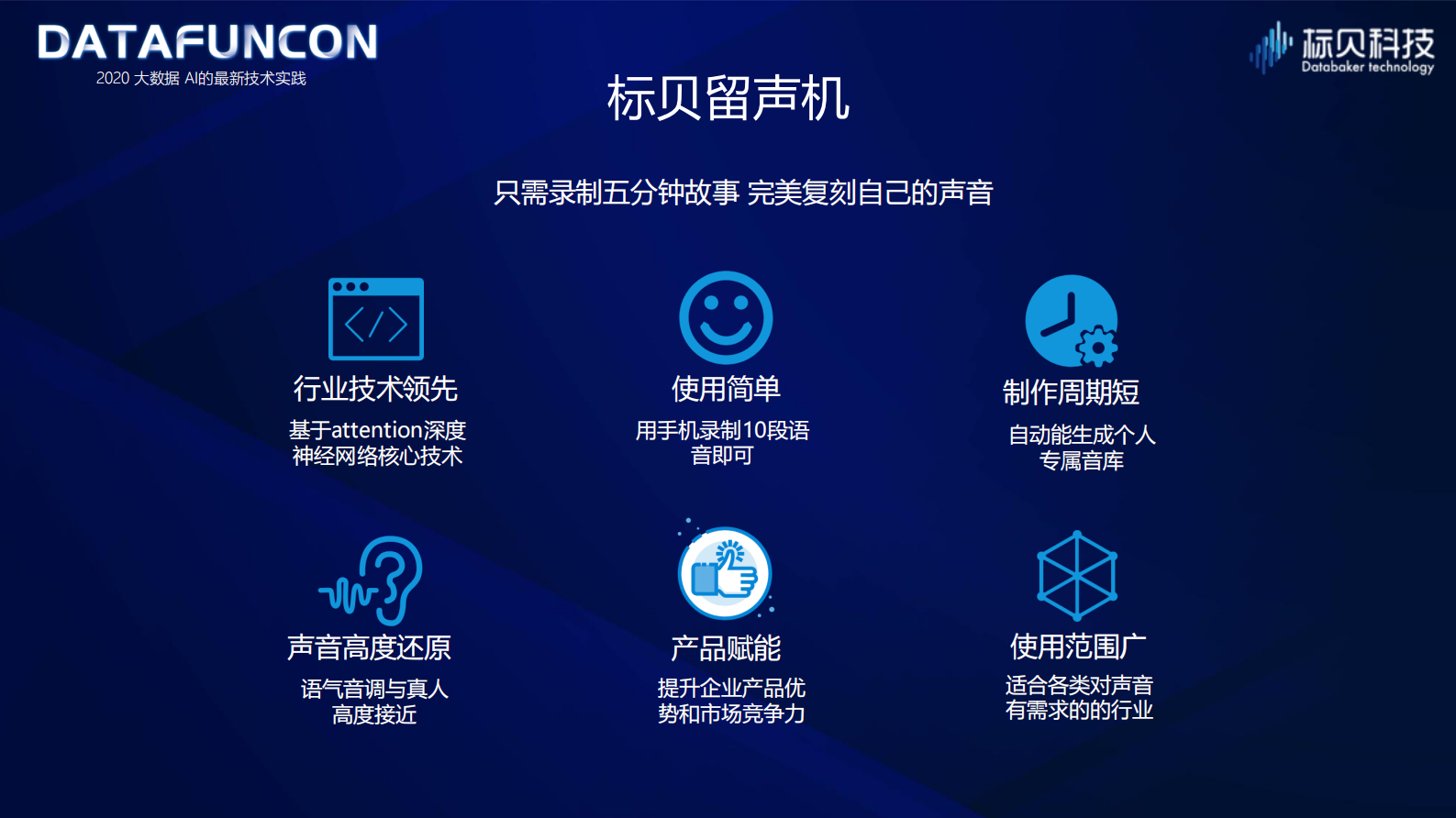 DATAFUNCON
2020 大数据 AI的最新技术实践

标贝科技
Databaker technology

标贝留声机

只需录制五分钟故事 完美复刻自己的声音

行业技术领先
基于attention深度神经网络核心技术

使用简单
用手机录制10段语音即可

制作周期短
自动能生成个人专属音库

声音高度还原
语气音调与真人高度接近

产品赋能
提升企业产品优势和市场竞争力

使用范围广
适合各类对声音有需求的的行业